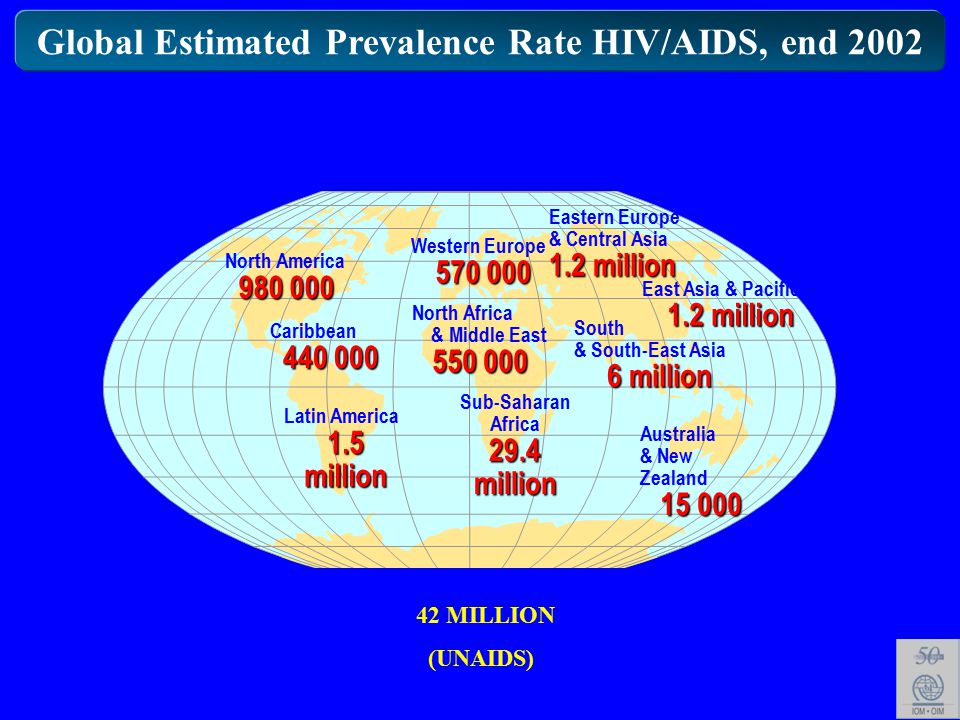 Global Estimated Prevalence Rate HIV/AIDS, end 2002

North America
980 000

Caribbean
440 000

Latin America
1.5 million

Western Europe
570 000

North Africa & Middle East
550 000

Sub-Saharan Africa
29.4 million

Eastern Europe & Central Asia
1.2 million

East Asia & Pacific
1.2 million

South & South-East Asia
6 million

Australia & New Zealand
15 000

42 MILLION
(UNAIDS)

50
IOM • OIM